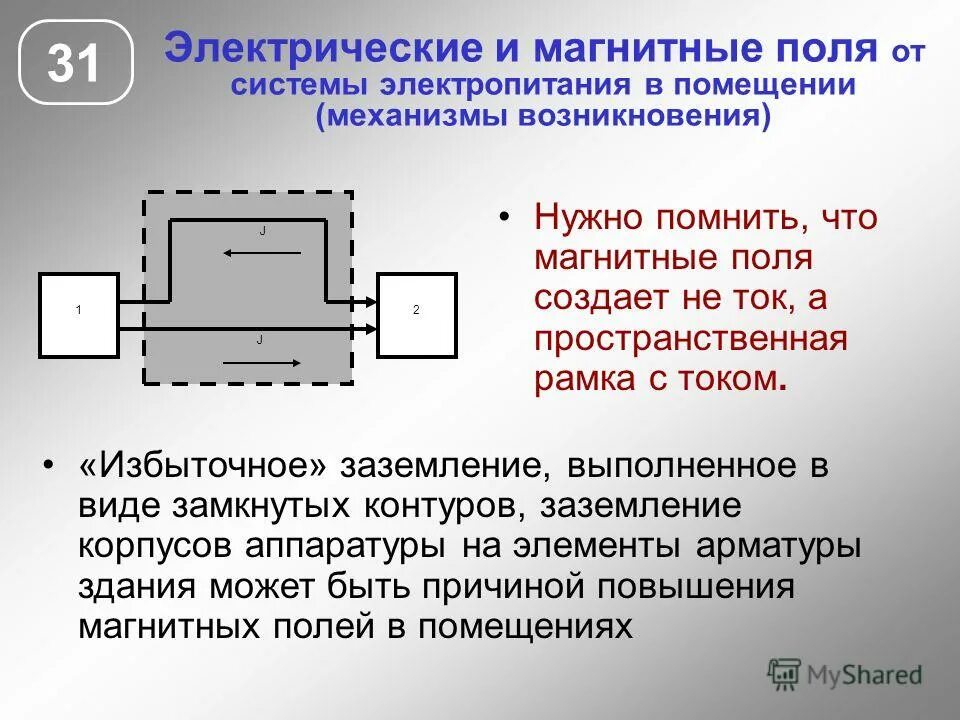 31

Электрические и магнитные поля от системы электропитания в помещении (механизмы возникновения)

J

1

2

J

• Нужно помнить, что магнитные поля создает не ток, а пространственная рамка с током.

• «Избыточное» заземление, выполненное в виде замкнутых контуров, заземление корпусов аппаратуры на элементы арматуры здания может быть причиной повышения магнитных полей в помещениях

MyShared